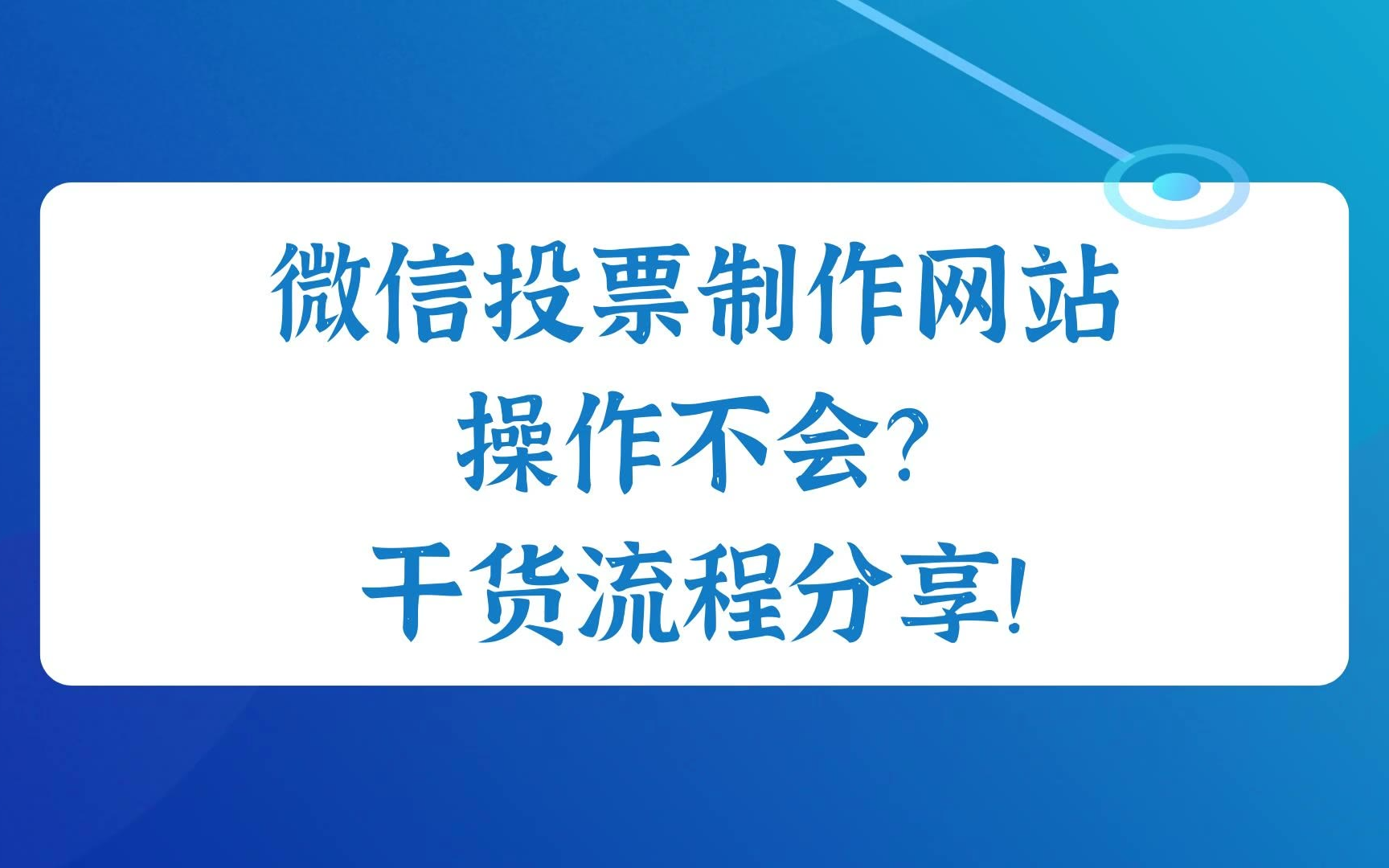 微信投票制作网站
操作不会?
干货流程分享!